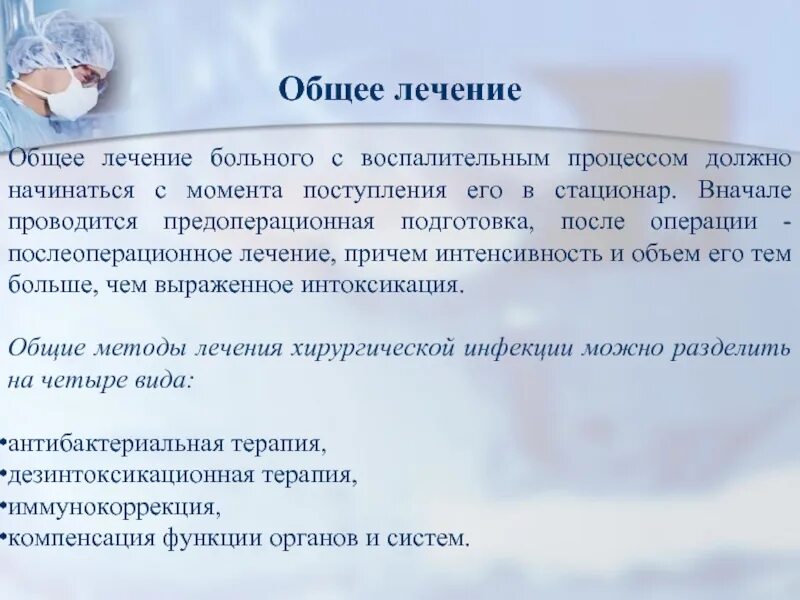 Общее лечение

Общее лечение больного с воспалительным процессом должно начинаться с момента поступления его в стационар. Вначале проводится предоперационная подготовка, после операции - послеоперационное лечение, причем интенсивность и объем его тем больше, чем выраженное интоксикация.

Общие методы лечения хирургической инфекции можно разделить на четыре вида:

•антибактериальная терапия,
•дезинтоксикационная терапия,
•иммунокоррекция,
•компенсация функции органов и систем.